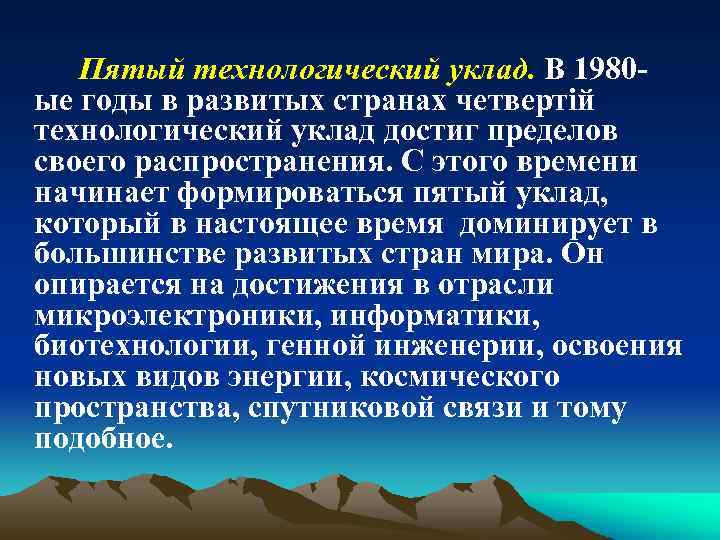 Пятый технологический уклад. В 1980-ые годы в развитых странах четвертій технологический уклад достиг пределов своего распространения. С этого времени начинает формироваться пятый уклад, который в настоящее время доминирует в большинстве развитых стран мира. Он опирается на достижения в отрасли микроэлектроники, информатики, биотехнологии, генной инженерии, освоения новых видов энергии, космического пространства, спутниковой связи и тому подобное.